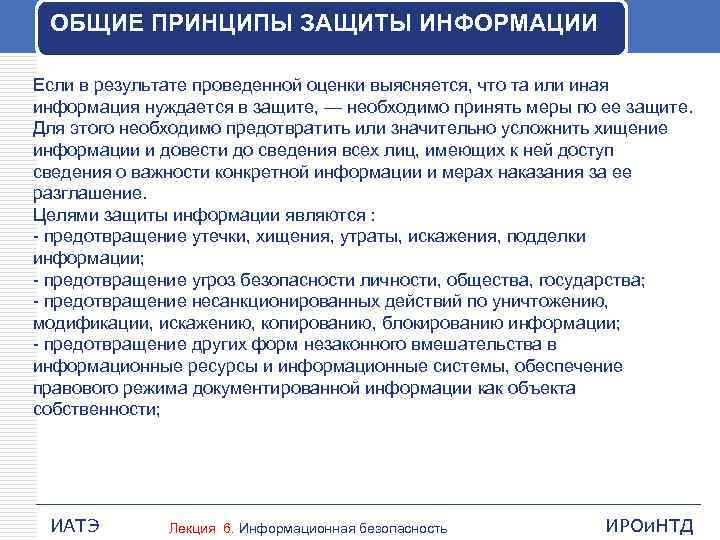 ОБЩИЕ ПРИНЦИПЫ ЗАЩИТЫ ИНФОРМАЦИИ

Если в результате проведенной оценки выясняется, что та или иная информация нуждается в защите, — необходимо принять меры по ее защите. Для этого необходимо предотвратить или значительно усложнить хищение информации и довести до сведения всех лиц, имеющих к ней доступ сведения о важности конкретной информации и мерах наказания за ее разглашение.
Целями защиты информации являются :
- предотвращение утечки, хищения, утраты, искажения, подделки информации;
- предотвращение угроз безопасности личности, общества, государства;
- предотвращение несанкционированных действий по уничтожению, модификации, искажению, копированию, блокированию информации;
- предотвращение других форм незаконного вмешательства в информационные ресурсы и информационные системы, обеспечение правового режима документированной информации как объекта собственности;

ИАТЭ Лекция 6. Информационная безопасность ИРОиНТД